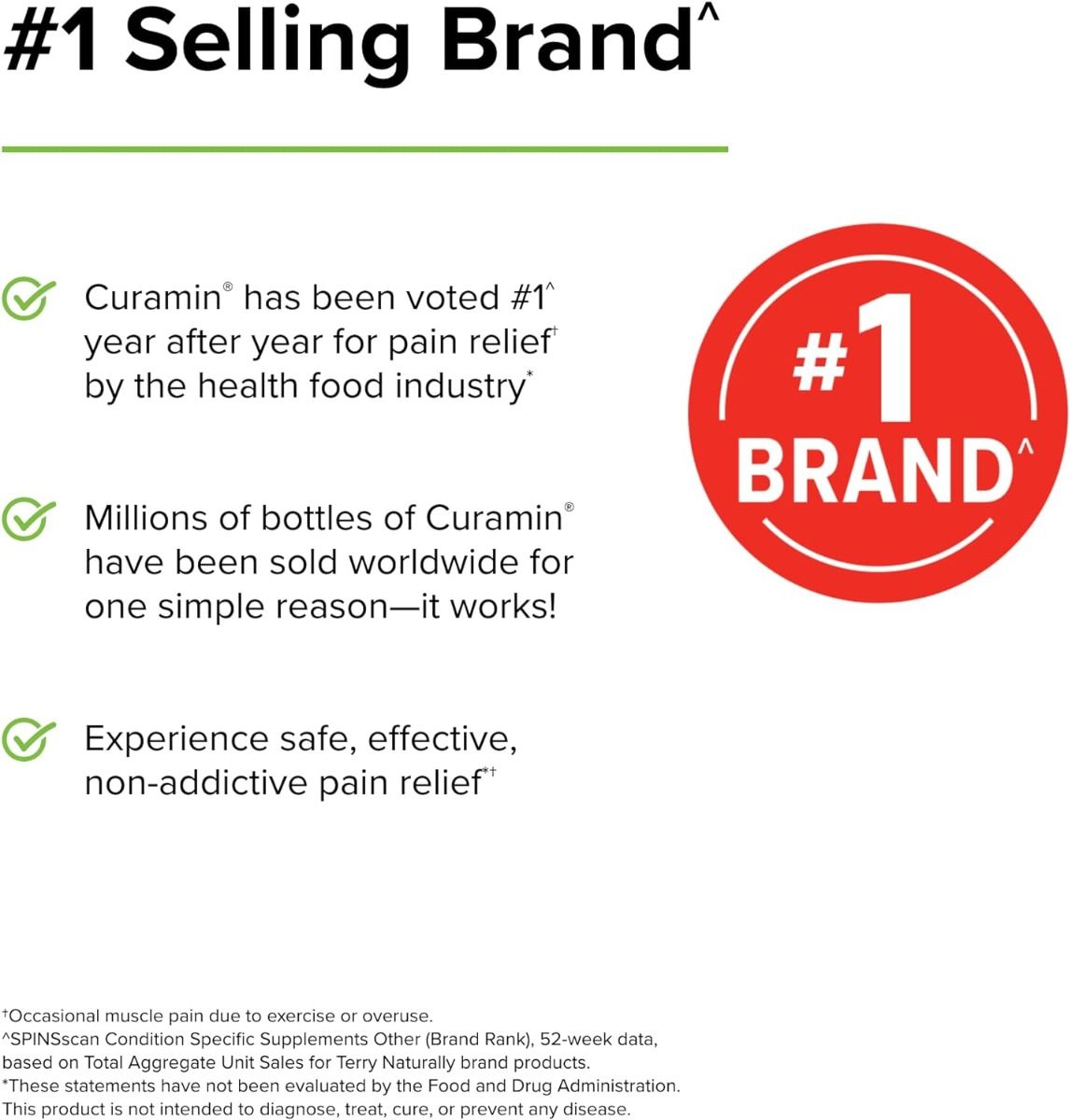 #1 Selling Brand^

Curamin® has been voted #1^ year after year for pain relief† by the health food industry*

Millions of bottles of Curamin® have been sold worldwide for one simple reason—it works!

Experience safe, effective, non-addictive pain relief*†

#1 BRAND^

†Occasional muscle pain due to exercise or overuse.
^SPINSscan Condition Specific Supplements Other (Brand Rank), 52-week data, based on Total Aggregate Unit Sales for Terry Naturally brand products.
*These statements have not been evaluated by the Food and Drug Administration. This product is not intended to diagnose, treat, cure, or prevent any disease.